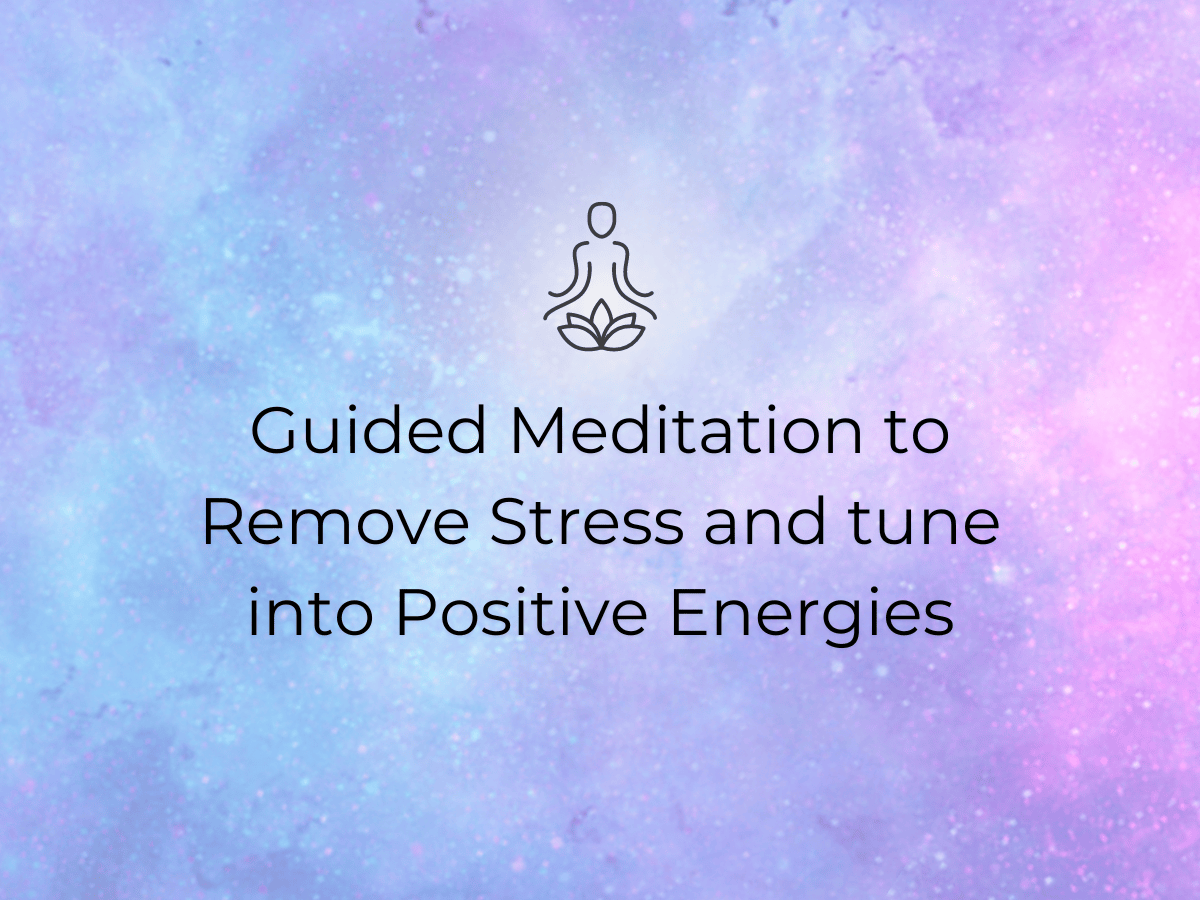 Guided Meditation to Remove Stress and tune into Positive Energies